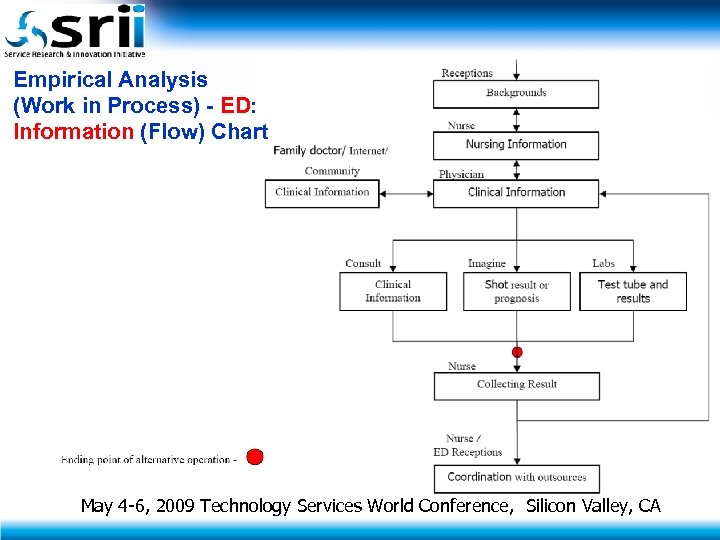 srii
Service Research & Innovation Initiative

Empirical Analysis (Work in Process) - ED: Information (Flow) Chart

Receptions
Backgrounds
Nurse
Nursing Information
Family doctor/ Internet/ Community
Clinical Information
Physician
Clinical Information
Consult
Clinical Information
Imagine
Shot result or prognosis
Labs
Test tube and results
Nurse
Collecting Result
Nurse / ED Receptions
Coordination with outsources

Ending point of alternative operation -

May 4-6, 2009 Technology Services World Conference, Silicon Valley, CA